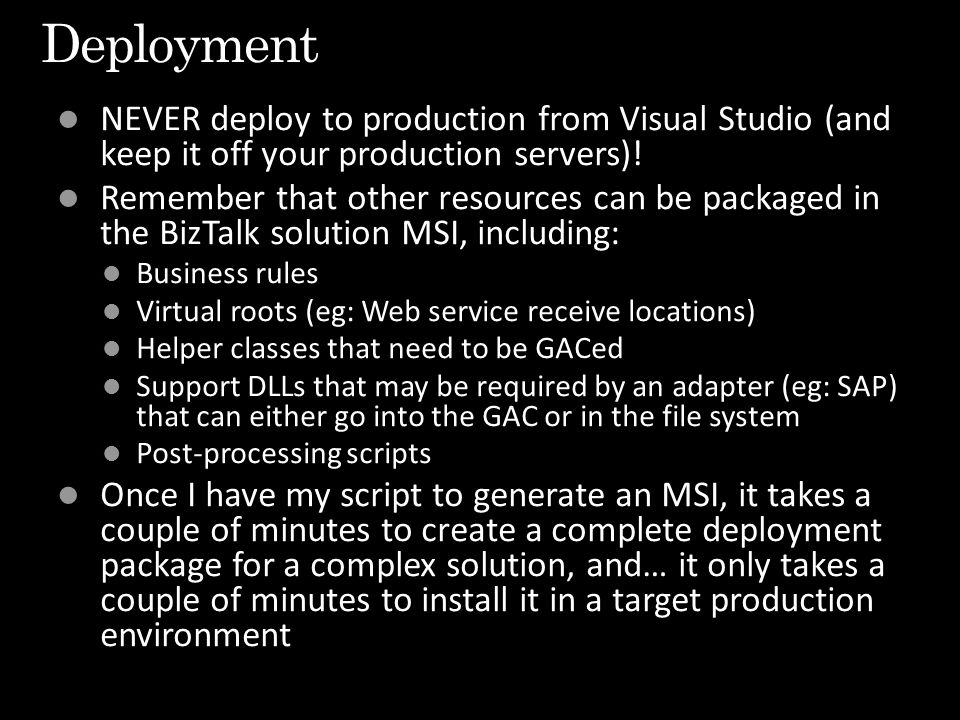 Deployment

- NEVER deploy to production from Visual Studio (and keep it off your production servers)!
- Remember that other resources can be packaged in the BizTalk solution MSI, including:
  - Business rules
  - Virtual roots (eg: Web service receive locations)
  - Helper classes that need to be GACed
  - Support DLLs that may be required by an adapter (eg: SAP) that can either go into the GAC or in the file system
  - Post-processing scripts
- Once I have my script to generate an MSI, it takes a couple of minutes to create a complete deployment package for a complex solution, and… it only takes a couple of minutes to install it in a target production environment